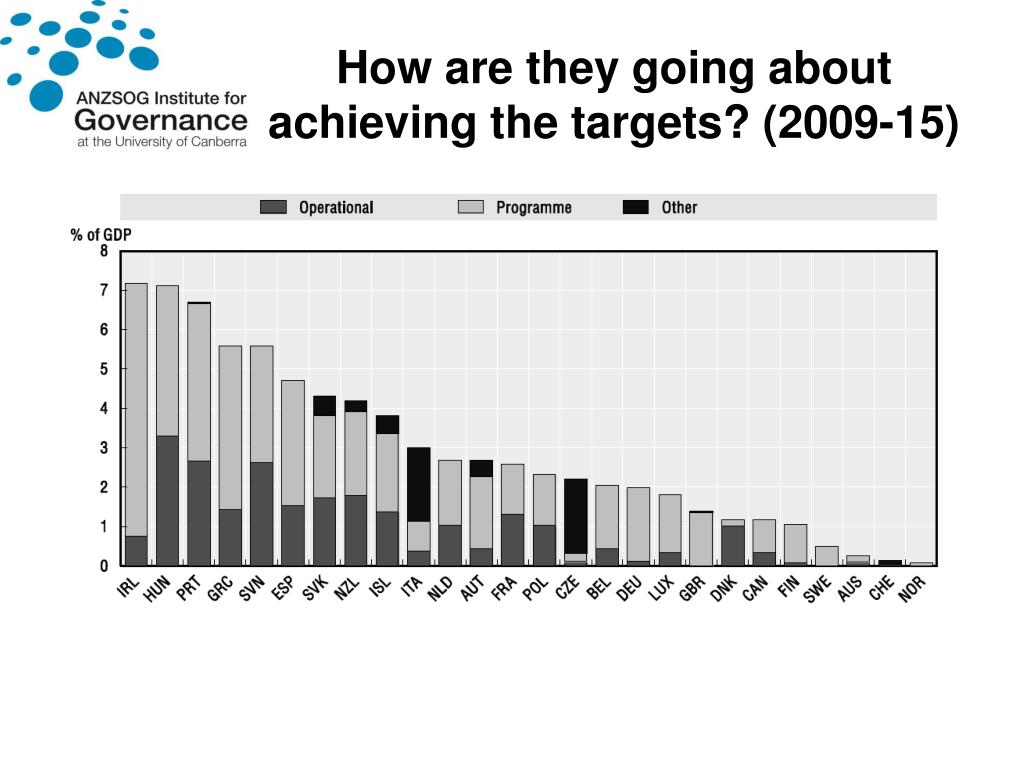 ANZSOG Institute for Governance at the University of Canberra

How are they going about achieving the targets? (2009-15)

Operational Programme Other

% of GDP

8
7
6
5
4
3
2
1
0

IRL HUN PRT GRC SVN ESP SVK NZL ISL ITA NLD AUT FRA POL CZE BEL DEU LUX GBR DNK CAN FIN SWE AUS CHE NOR